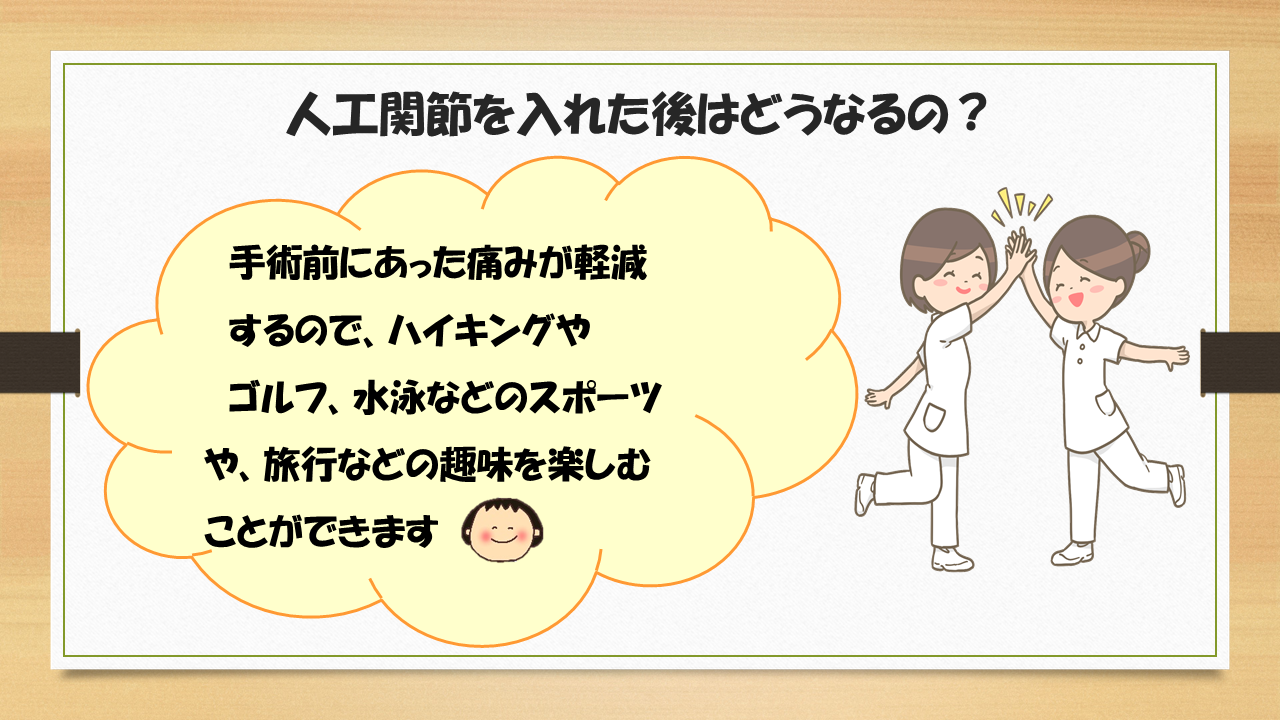 人工関節を入れた後はどうなるの？

手術前にあった痛みが軽減するので、ハイキングやゴルフ、水泳などのスポーツや、旅行などの趣味を楽しむことができます